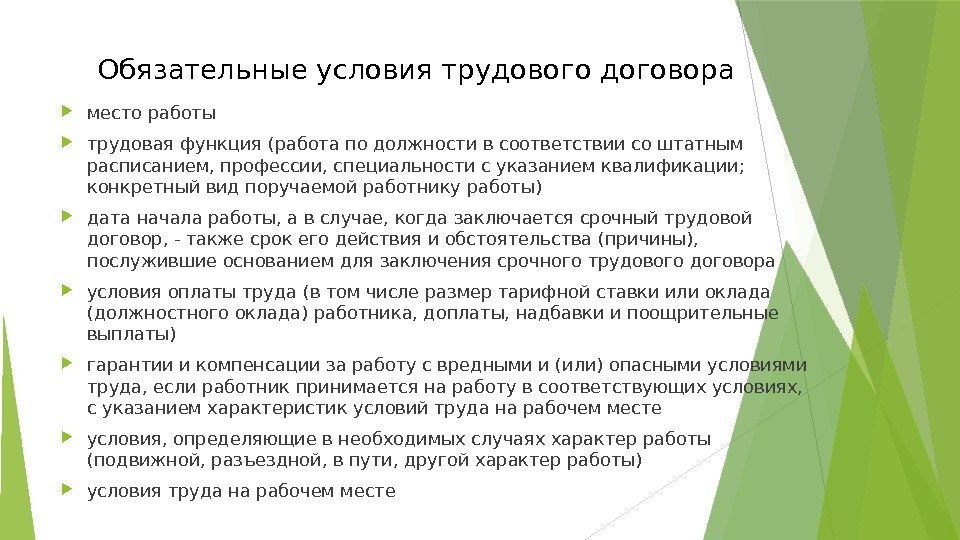 Обязательные условия трудового договора

место работы

трудовая функция (работа по должности в соответствии со штатным расписанием, профессии, специальности с указанием квалификации; конкретный вид поручаемой работнику работы)

дата начала работы, а в случае, когда заключается срочный трудовой договор, - также срок его действия и обстоятельства (причины), послужившие основанием для заключения срочного трудового договора

условия оплаты труда (в том числе размер тарифной ставки или оклада (должностного оклада) работника, доплаты, надбавки и поощрительные выплаты)

гарантии и компенсации за работу с вредными и (или) опасными условиями труда, если работник принимается на работу в соответствующих условиях, с указанием характеристик условий труда на рабочем месте

условия, определяющие в необходимых случаях характер работы (подвижной, разъездной, в пути, другой характер работы)

условия труда на рабочем месте